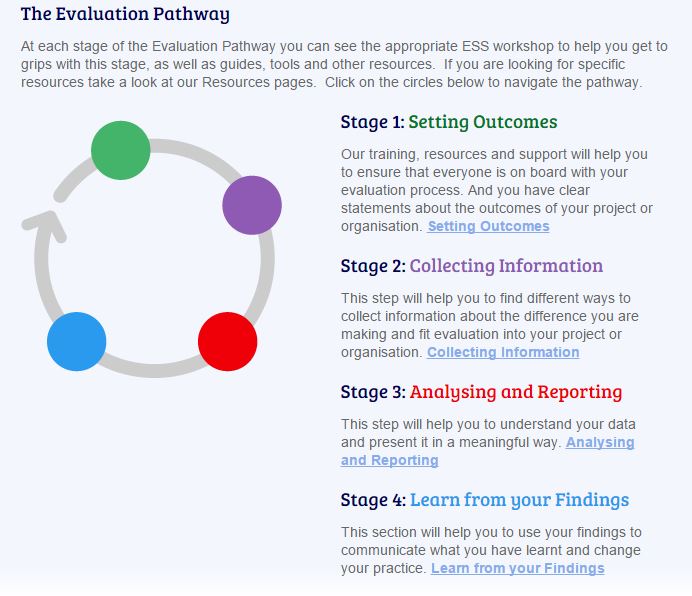 The Evaluation Pathway

At each stage of the Evaluation Pathway you can see the appropriate ESS workshop to help you get to grips with this stage, as well as guides, tools and other resources. If you are looking for specific resources take a look at our Resources pages. Click on the circles below to navigate the pathway.

Stage 1: Setting Outcomes

Our training, resources and support will help you to ensure that everyone is on board with your evaluation process. And you have clear statements about the outcomes of your project or organisation. Setting Outcomes

Stage 2: Collecting Information

This step will help you to find different ways to collect information about the difference you are making and fit evaluation into your project or organisation. Collecting Information

Stage 3: Analysing and Reporting

This step will help you to understand your data and present it in a meaningful way. Analysing and Reporting

Stage 4: Learn from your Findings

This section will help you to use your findings to communicate what you have learnt and change your practice. Learn from your Findings